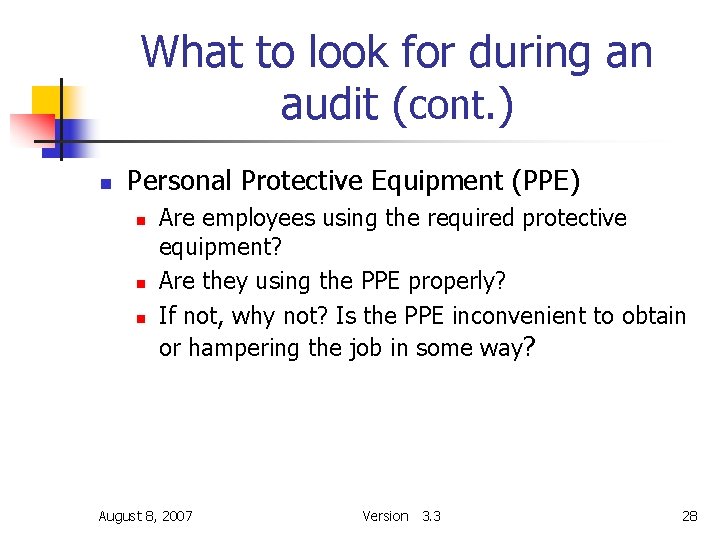 What to look for during an audit (cont.)

Personal Protective Equipment (PPE)

Are employees using the required protective equipment?

Are they using the PPE properly?

If not, why not? Is the PPE inconvenient to obtain or hampering the job in some way?

August 8, 2007

Version 3.3

28